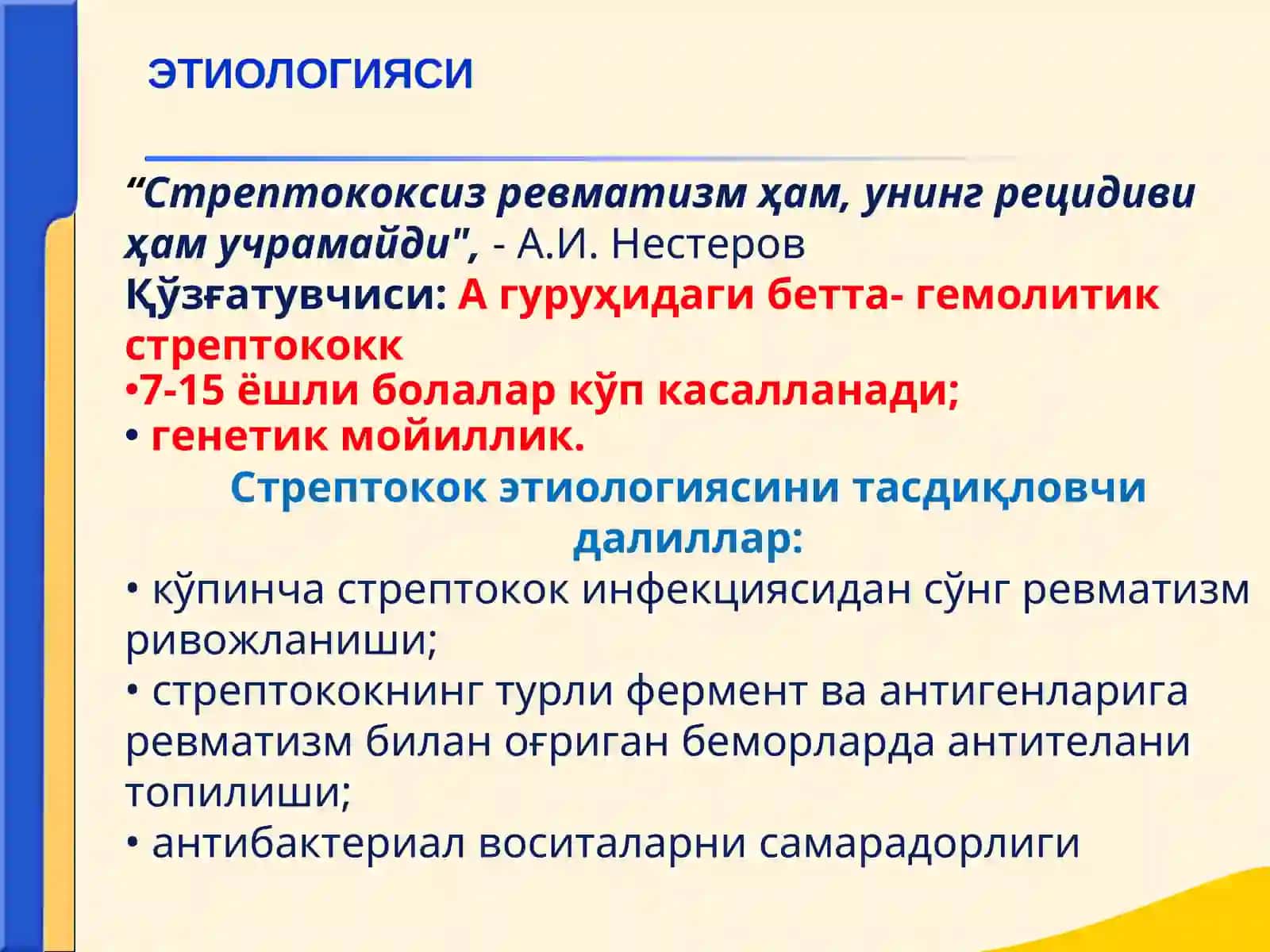 ЭТИОЛОГИЯСИ

“Стрептококсиз ревматизм ҳам, унинг рецидиви ҳам учрамайди", - А.И. Нестеров
Қўзғатувчиси: А гуруҳидаги бетта- гемолитик стрептококк
•7-15 ёшли болалар кўп касалланади;
• генетик мойиллик.

Стрептокок этиологиясини тасдиқловчи далиллар:
• кўпинча стрептокок инфекциясидан сўнг ревматизм ривожланиши;
• стрептококнинг турли фермент ва антигенларига ревматизм билан оғриган беморларда антителани топилиши;
• антибактериал воситаларни самарадорлиги